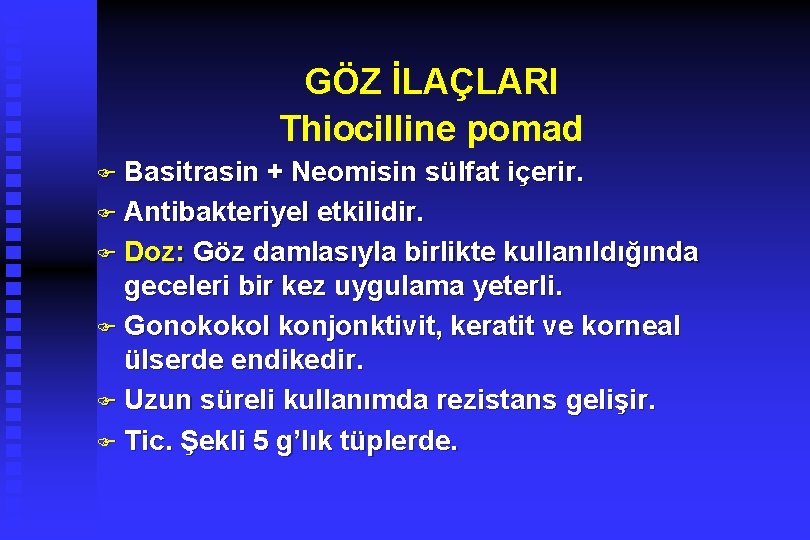 GÖZ İLAÇLARI
Thiocilline pomad

Basitrasin + Neomisin sülfat içerir.

Antibakteriyel etkilidir.

Doz: Göz damlasıyla birlikte kullanıldığında geceleri bir kez uygulama yeterli.

Gonokokol konjonktivit, keratit ve korneal ülserde endikedir.

Uzun süreli kullanımda rezistans gelişir.

Tic. Şekli 5 g'lık tüplerde.